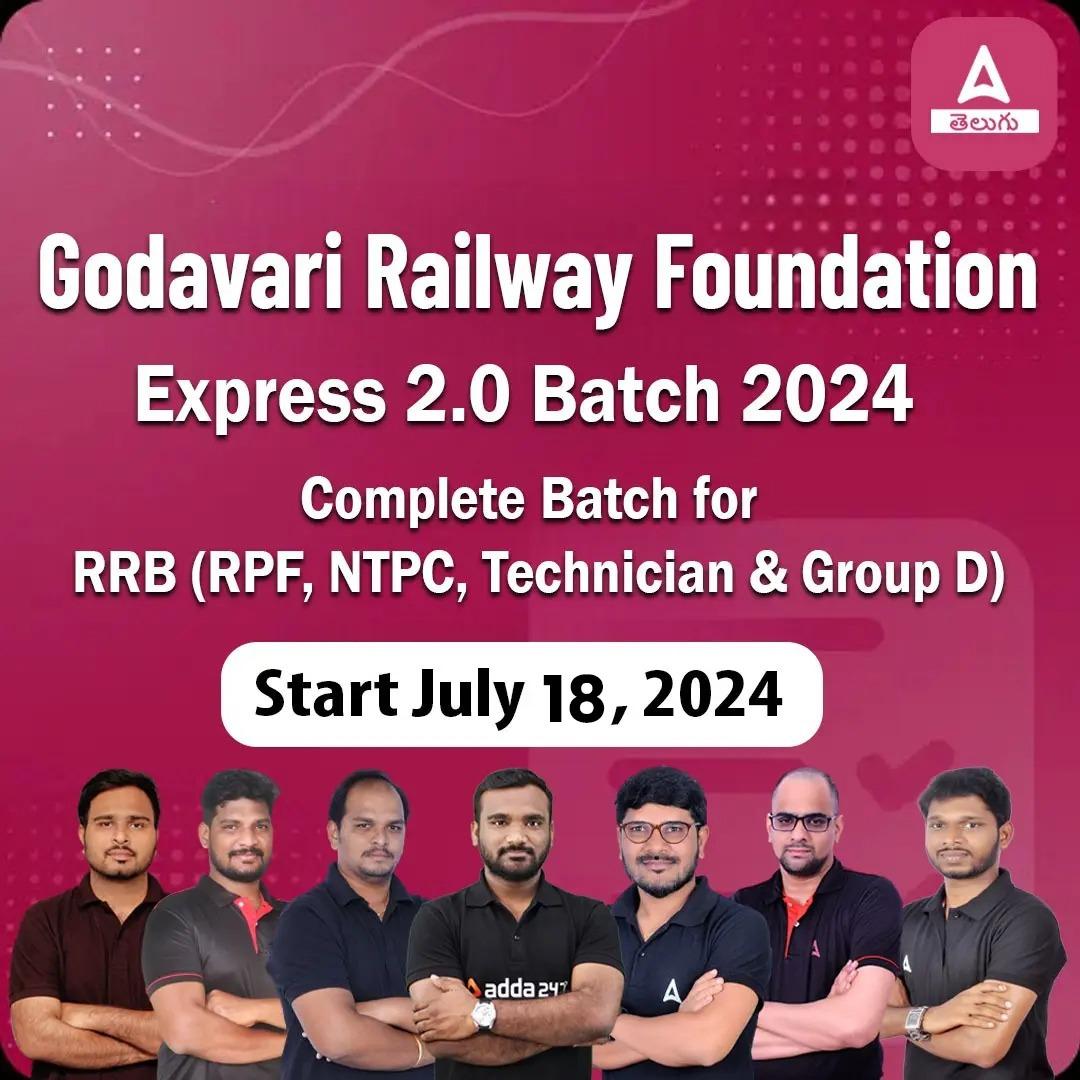 తెలుగు

Godavari Railway Foundation
Express 2.0 Batch 2024
Complete Batch for
RRB (RPF, NTPC, Technician & Group D)

Start July 18, 2024

adda 247